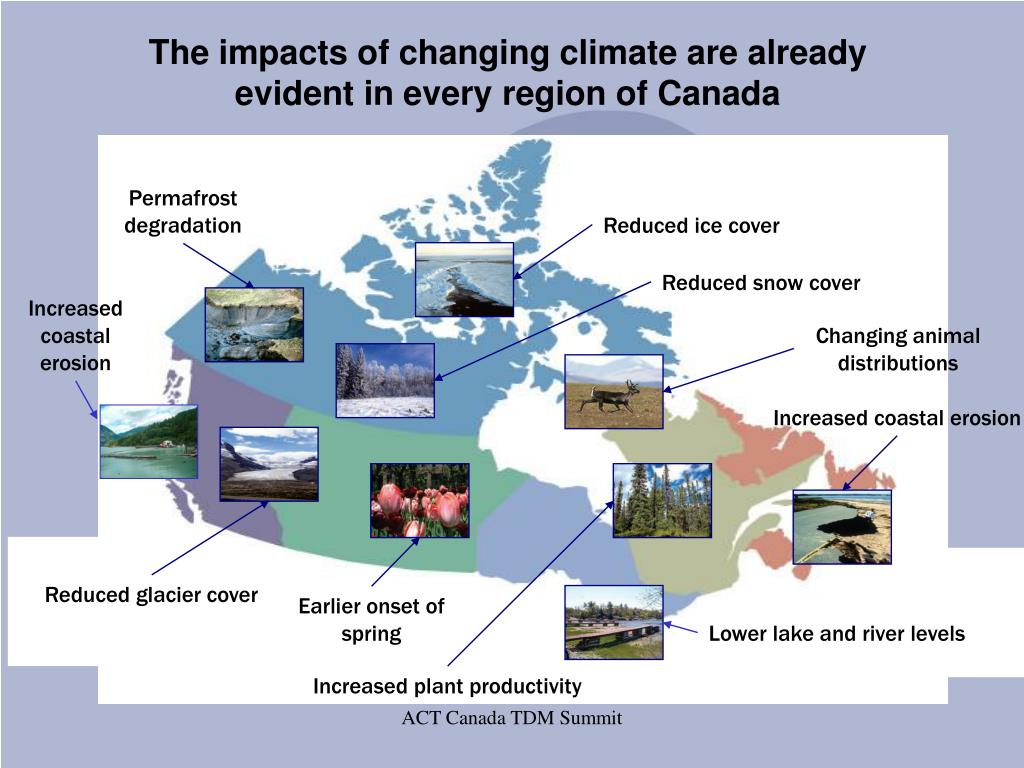 The impacts of changing climate are already evident in every region of Canada

Permafrost degradation

Reduced ice cover

Reduced snow cover

Increased coastal erosion

Changing animal distributions

Increased coastal erosion

Reduced glacier cover

Earlier onset of spring

Lower lake and river levels

Increased plant productivity

ACT Canada TDM Summit